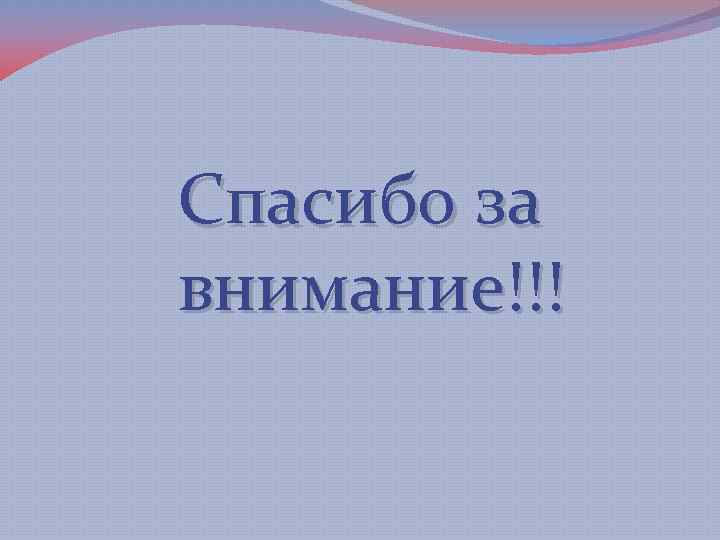 Спасибо за внимание!!!